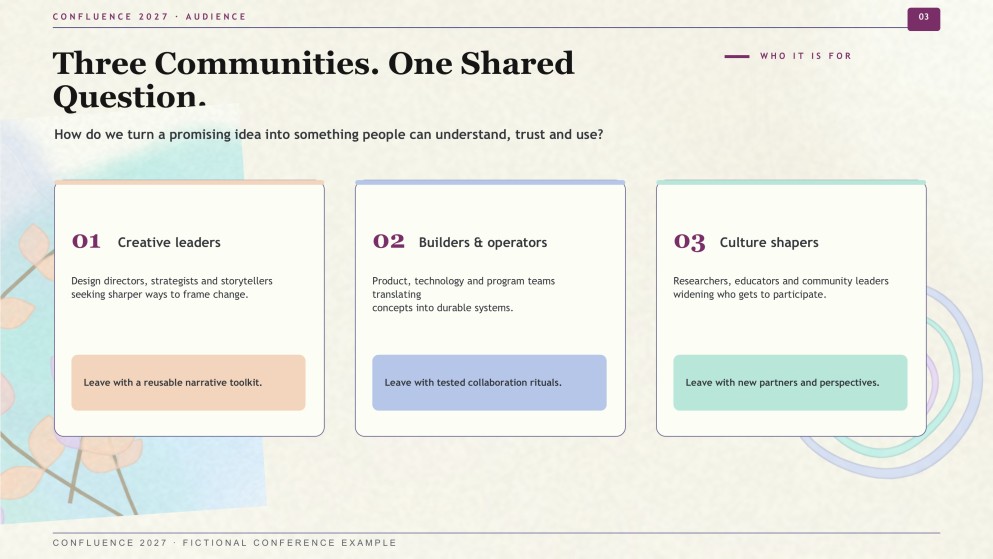 CONFLUENCE 2027 · AUDIENCE

03

Three Communities. One Shared Question.

WHO IT IS FOR

How do we turn a promising idea into something people can understand, trust and use?

01 Creative leaders

Design directors, strategists and storytellers seeking sharper ways to frame change.

Leave with a reusable narrative toolkit.

02 Builders & operators

Product, technology and program teams translating concepts into durable systems.

Leave with tested collaboration rituals.

03 Culture shapers

Researchers, educators and community leaders widening who gets to participate.

Leave with new partners and perspectives.

CONFLUENCE 2027 · FICTIONAL CONFERENCE EXAMPLE